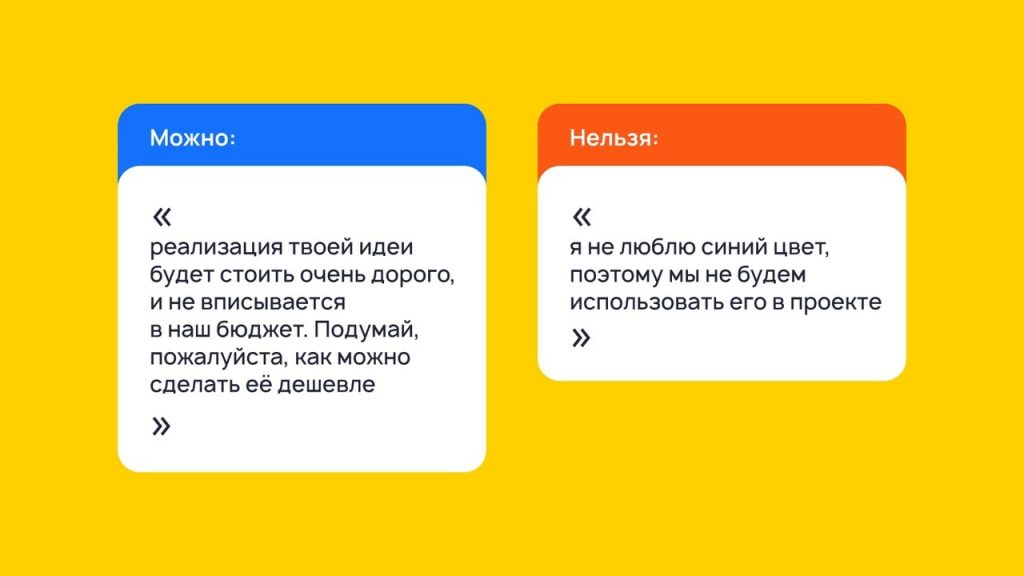 Можно:

«
реализация твоей идеи будет стоить очень дорого, и не вписывается в наш бюджет. Подумай, пожалуйста, как можно сделать её дешевле
»

Нельзя:

«
я не люблю синий цвет, поэтому мы не будем использовать его в проекте
»